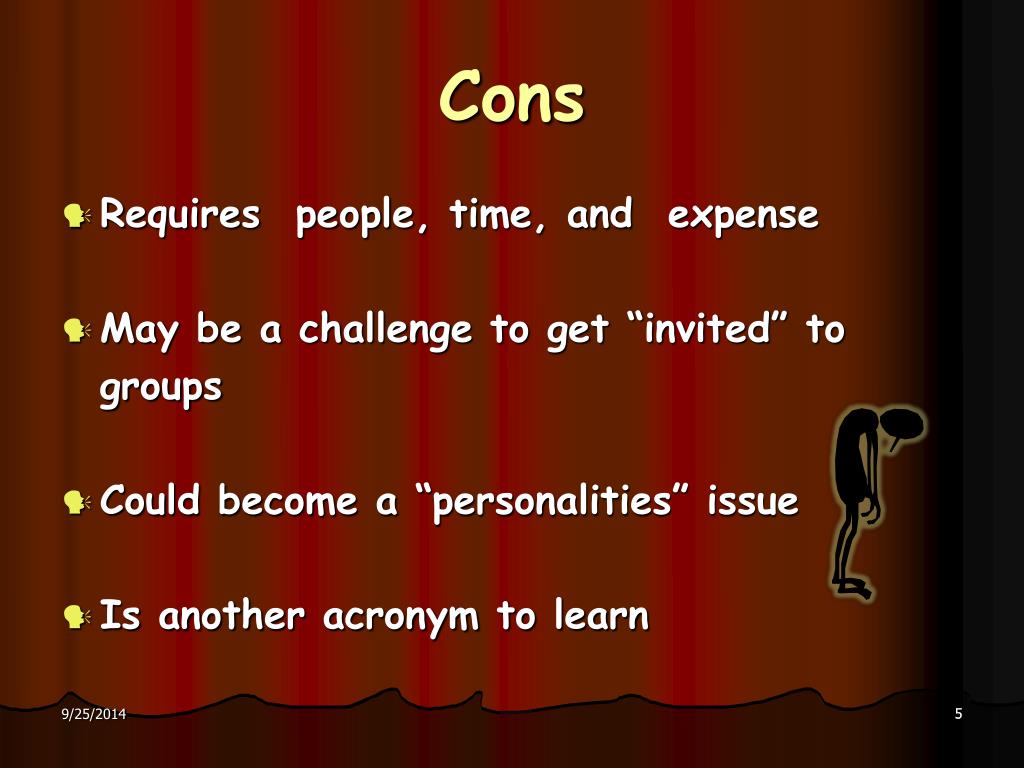 Cons

Requires people, time, and expense

May be a challenge to get “invited” to groups

Could become a “personalities” issue

Is another acronym to learn

9/25/2014

5